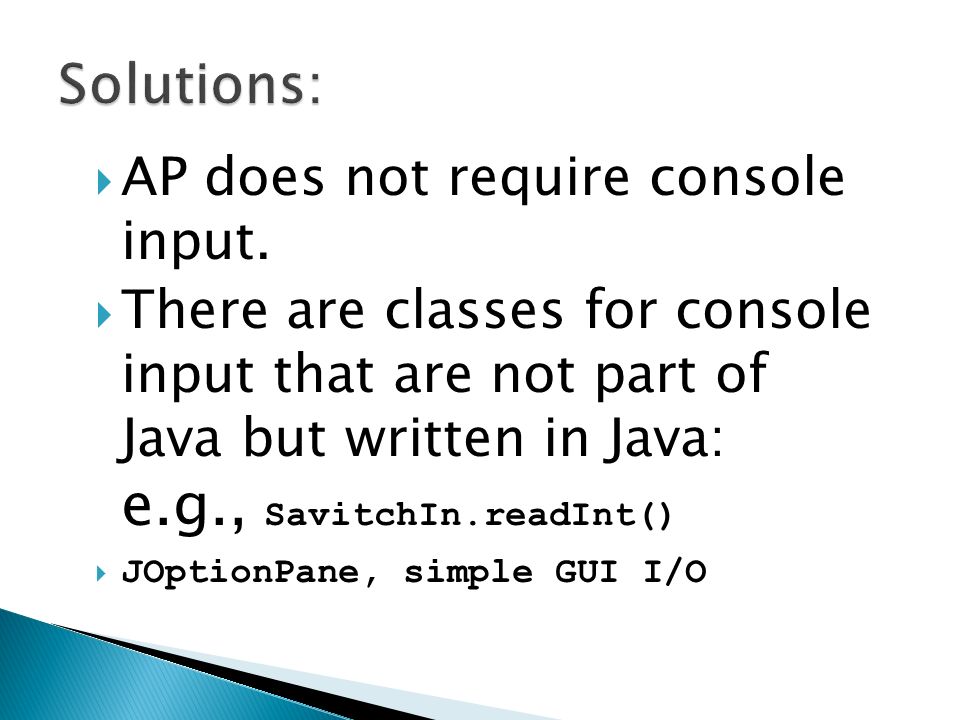 Solutions:

AP does not require console input.

There are classes for console input that are not part of Java but written in Java: e.g., SavitchIn.readInt()

JOptionPane, simple GUI I/O